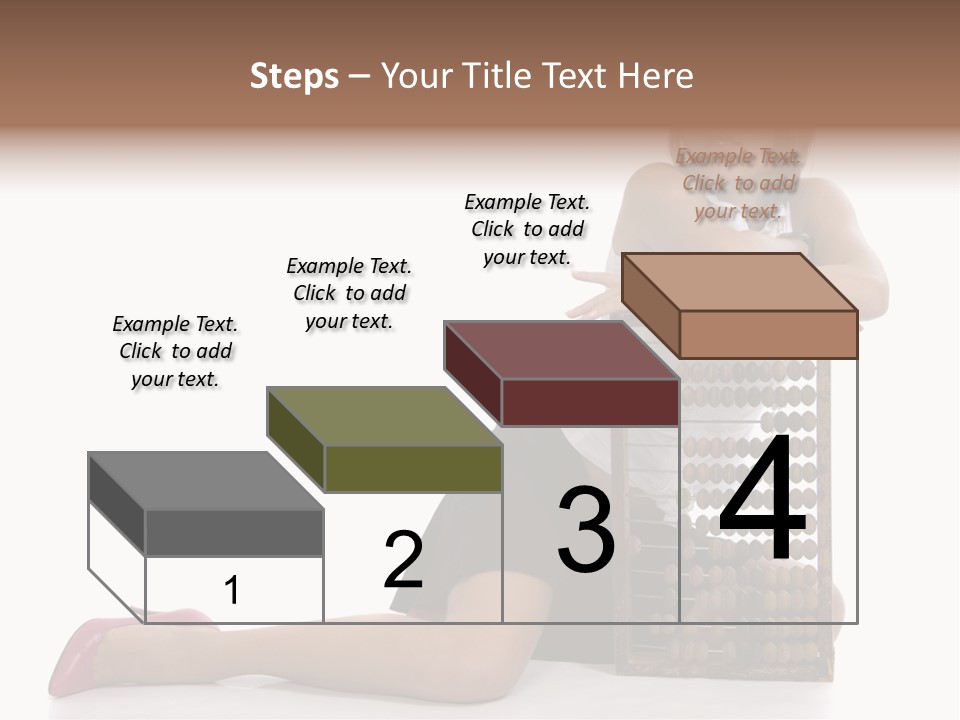 Steps – Your Title Text Here

Example Text. Click to add your text.

Example Text. Click to add your text.

Example Text. Click to add your text.

Example Text. Click to add your text.

1

2

3

4